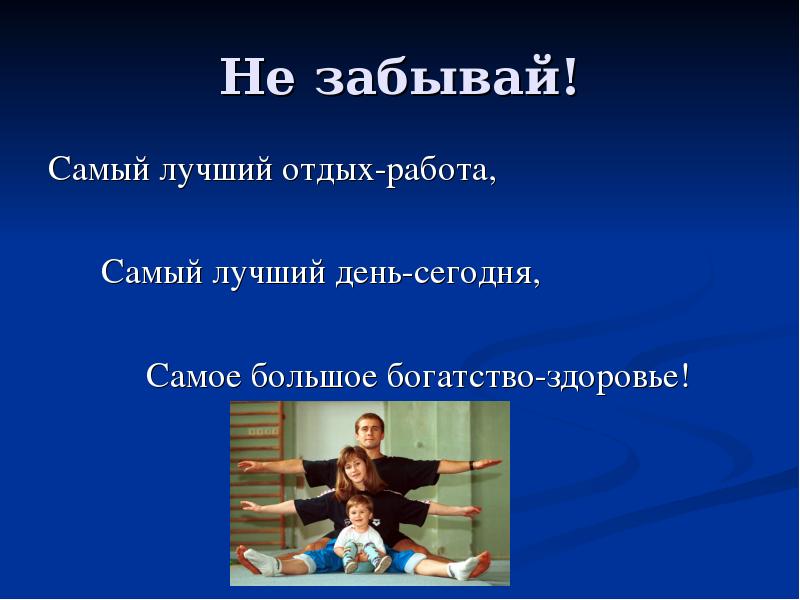 Не забывай!

Самый лучший отдых-работа,

Самый лучший день-сегодня,

Самое большое богатство-здоровье!